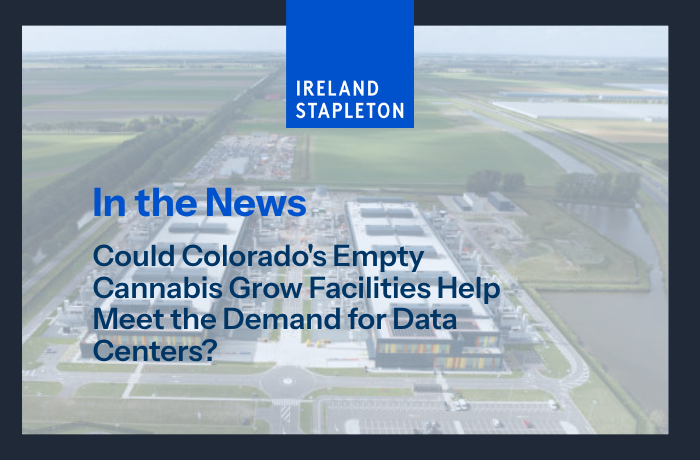 IRELAND
STAPLETON

In the News

Could Colorado's Empty Cannabis Grow Facilities Help Meet the Demand for Data Centers?